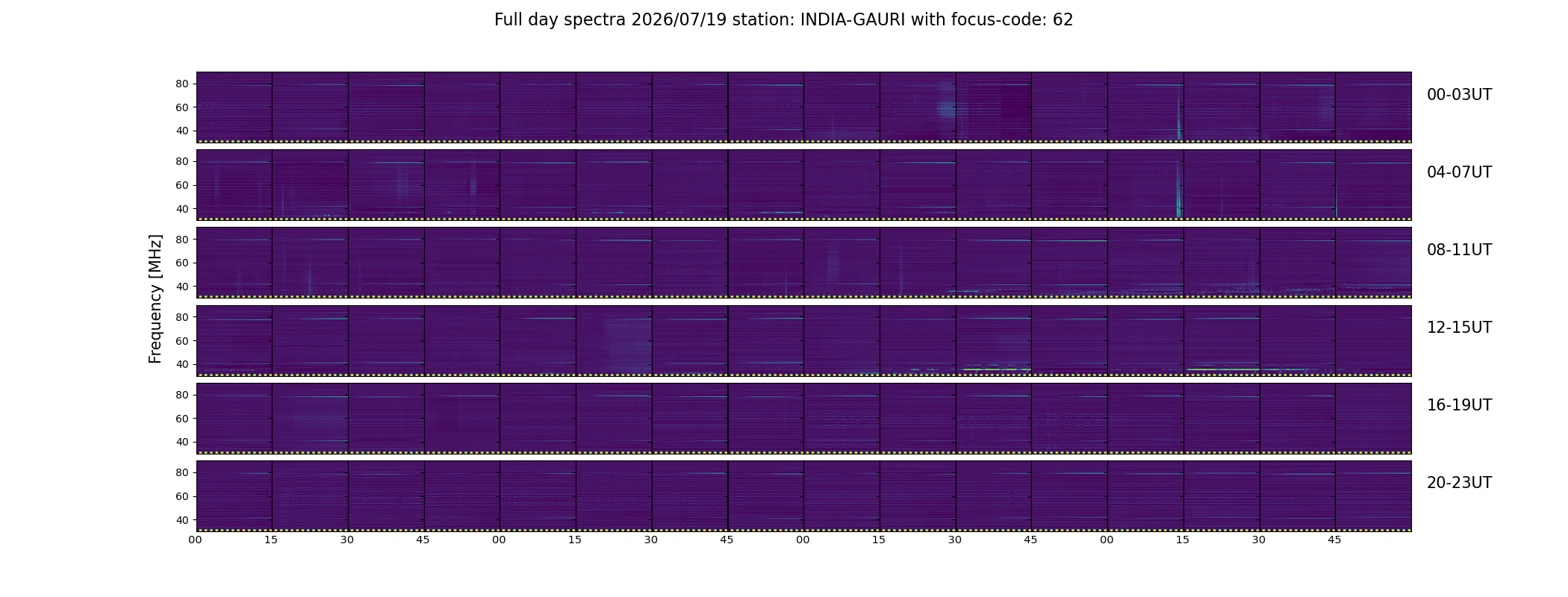 Full day spectra 2026/07/19 station: INDIA-GAURI with focus-code: 62

Frequency [MHz]

80
60
40

00-03UT

80
60
40

04-07UT

80
60
40

08-11UT

80
60
40

12-15UT

80
60
40

16-19UT

80
60
40

20-23UT

00 15 30 45 00 15 30 45 00 15 30 45 00 15 30 45